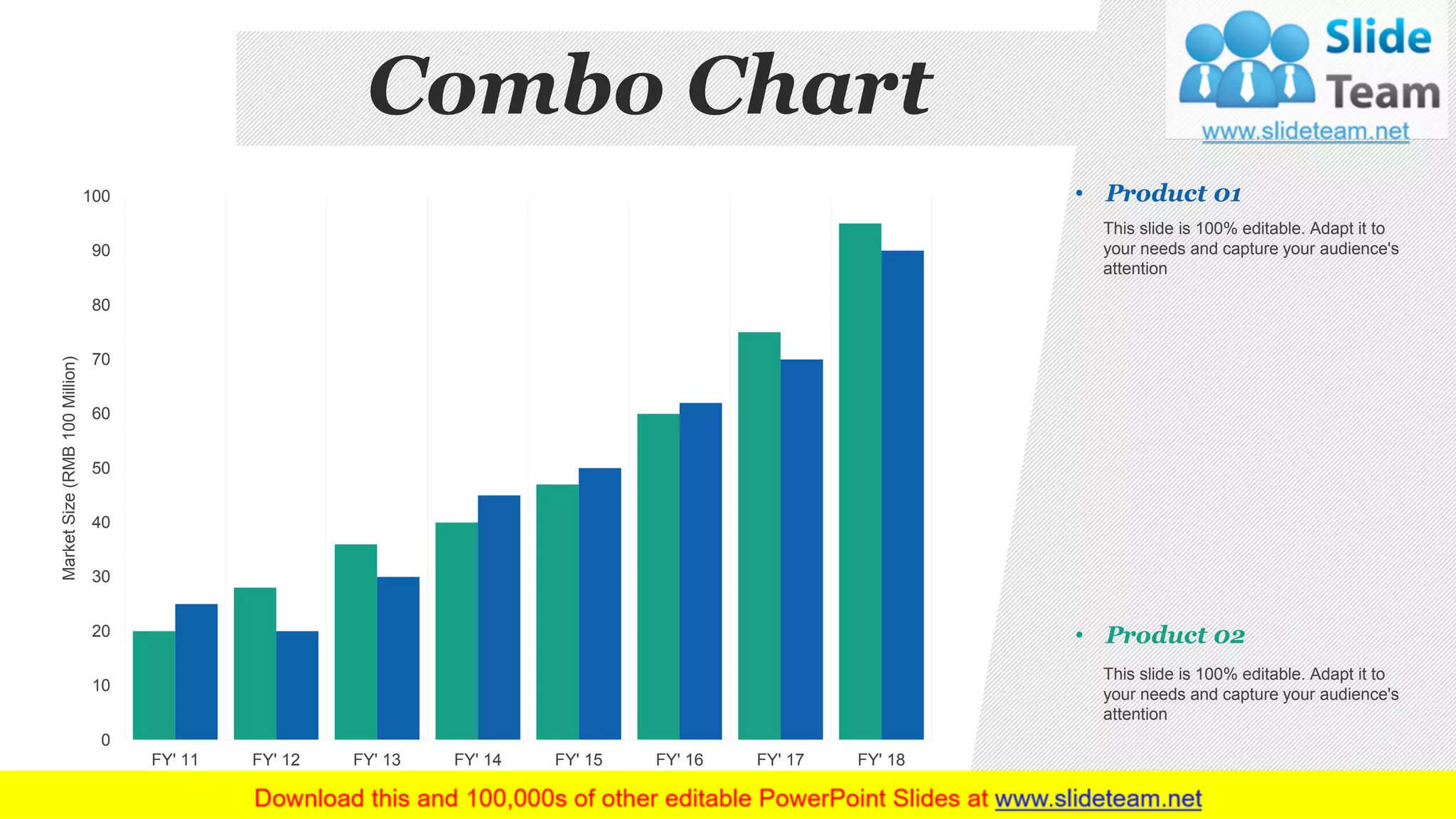 Combo Chart

Slide Team
www.slideteam.net

Market Size (RMB 100 Million)

100
90
80
70
60
50
40
30
20
10
0

FY' 11 FY' 12 FY' 13 FY' 14 FY' 15 FY' 16 FY' 17 FY' 18

• Product 01

This slide is 100% editable. Adapt it to your needs and capture your audience's attention

• Product 02

This slide is 100% editable. Adapt it to your needs and capture your audience's attention

Download this and 100,000s of other editable PowerPoint Slides at www.slideteam.net